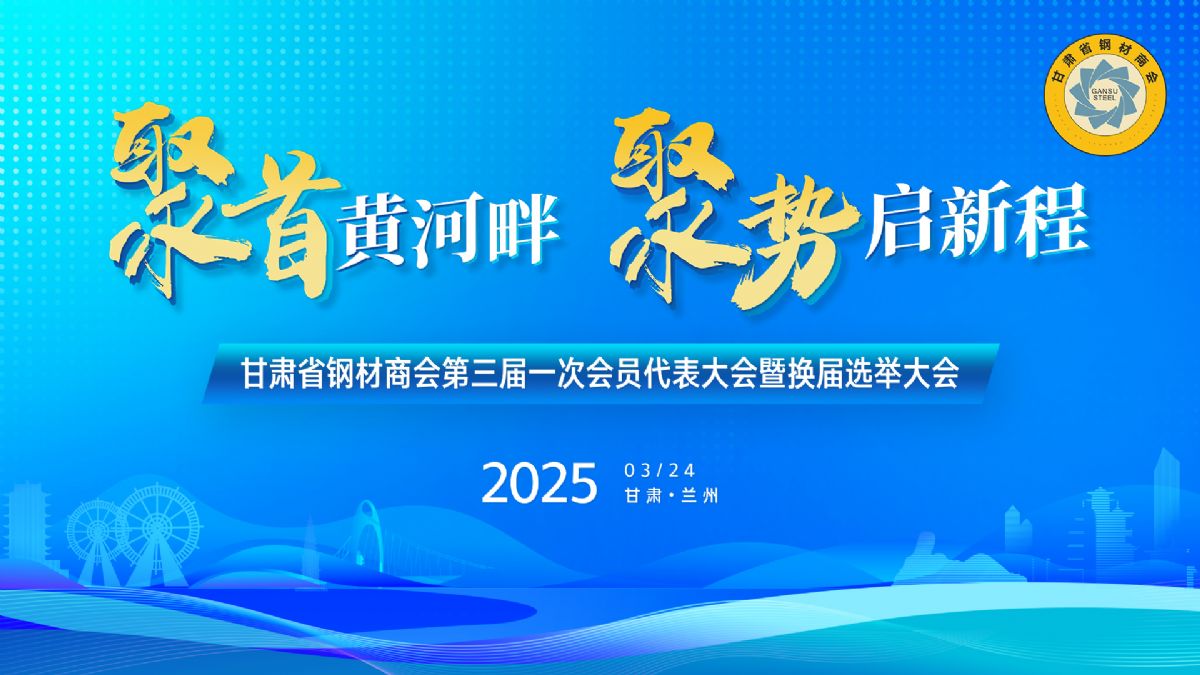 甘肃省钢材商会
GANSU STEEL

聚首黄河畔 聚势启新程

甘肃省钢材商会第三届一次会员代表大会暨换届选举大会

2025 03/24
甘肃·兰州